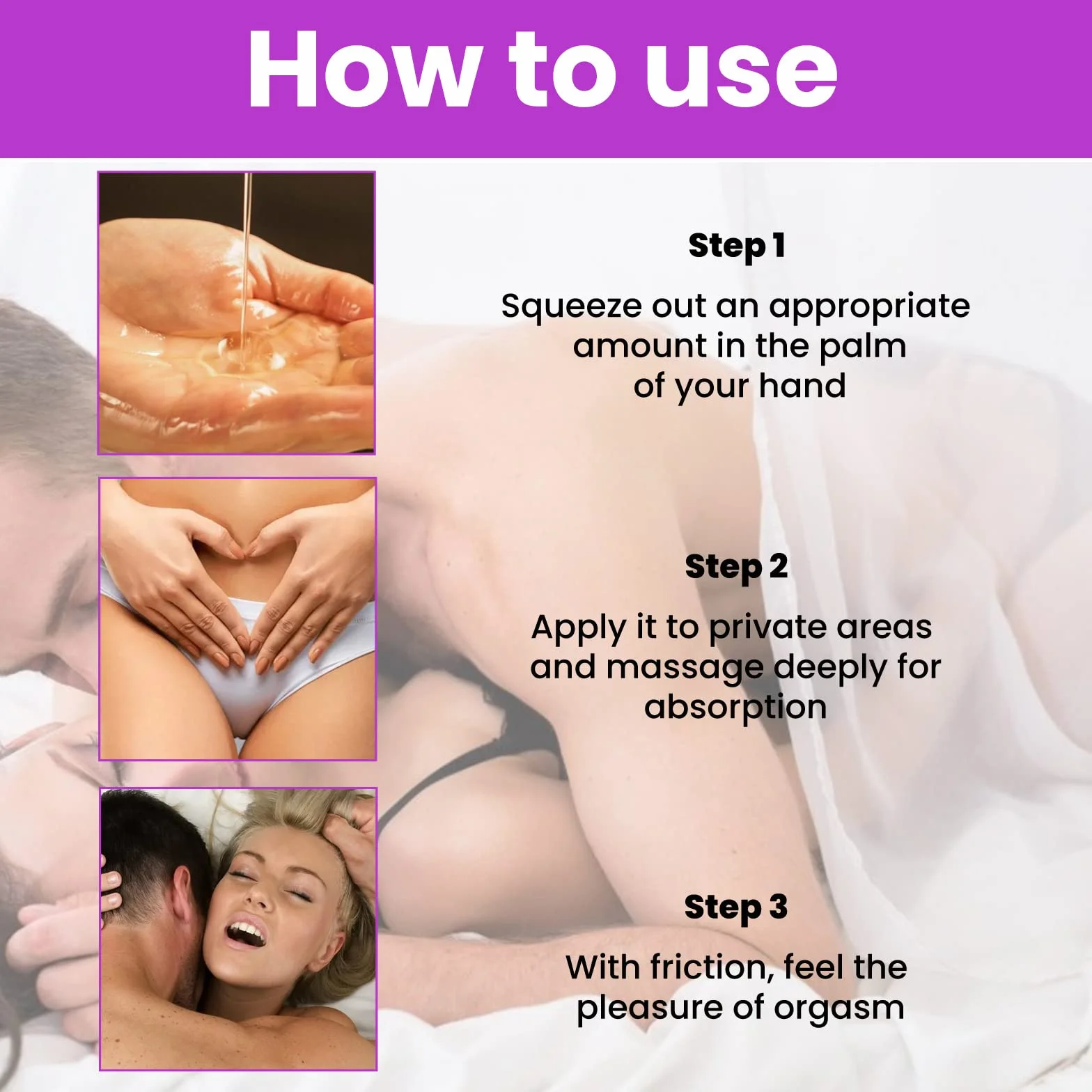 How to use

Step 1

Squeeze out an appropriate amount in the palm of your hand

Step 2

Apply it to private areas and massage deeply for absorption

Step 3

With friction, feel the pleasure of orgasm